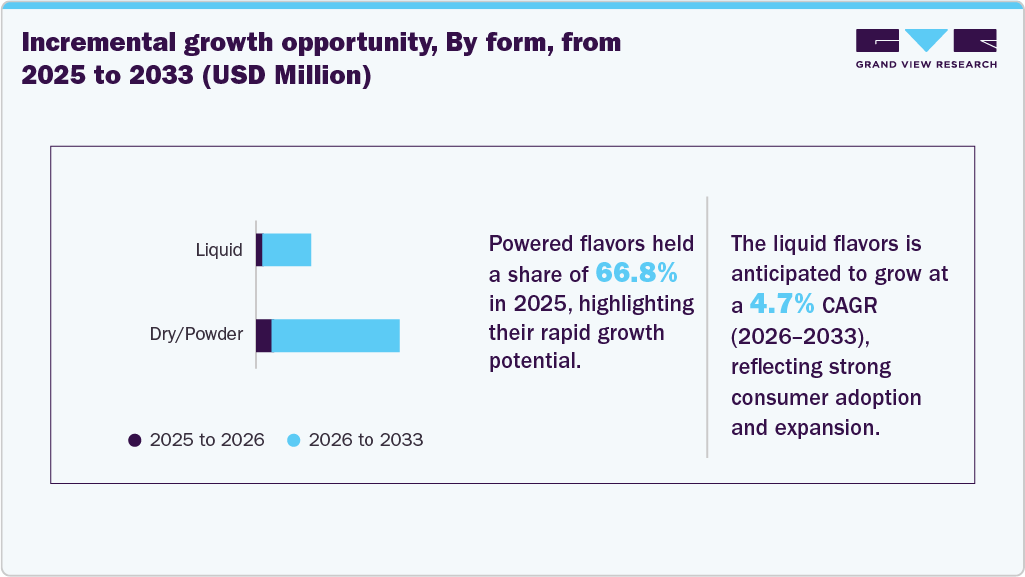 Incremental growth opportunity, By form, from 2025 to 2033 (USD Million)

GRAND VIEW RESEARCH

Liquid

Dry/Powder

2025 to 2026    2026 to 2033

Powered flavors held a share of 66.8% in 2025, highlighting their rapid growth potential.

The liquid flavors is anticipated to grow at a 4.7% CAGR (2026–2033), reflecting strong consumer adoption and expansion.